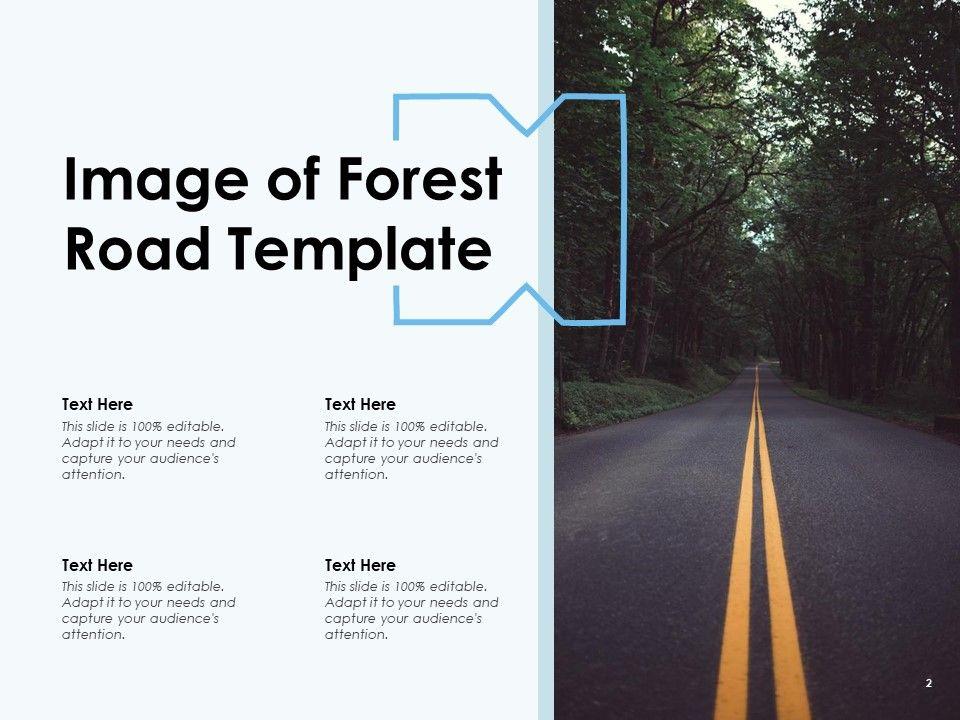 Image of Forest Road Template

Text Here
This slide is 100% editable. Adapt it to your needs and capture your audience's attention.

Text Here
This slide is 100% editable. Adapt it to your needs and capture your audience's attention.

Text Here
This slide is 100% editable. Adapt it to your needs and capture your audience's attention.

Text Here
This slide is 100% editable. Adapt it to your needs and capture your audience's attention.

2